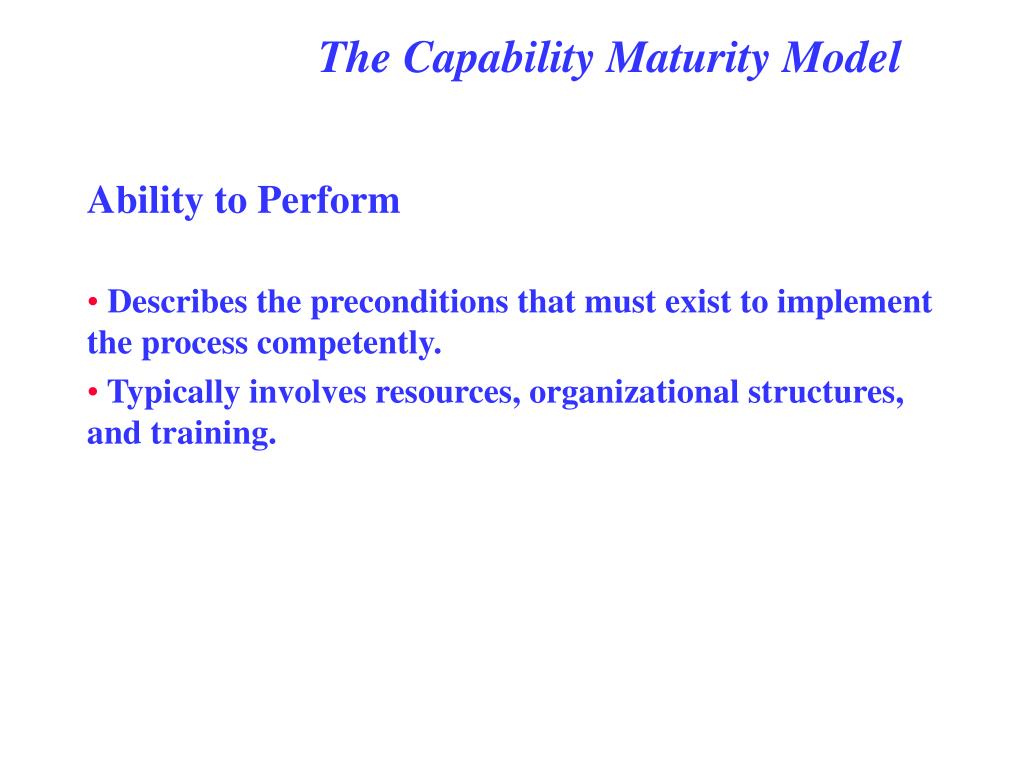 The Capability Maturity Model

Ability to Perform

• Describes the preconditions that must exist to implement the process competently.

• Typically involves resources, organizational structures, and training.